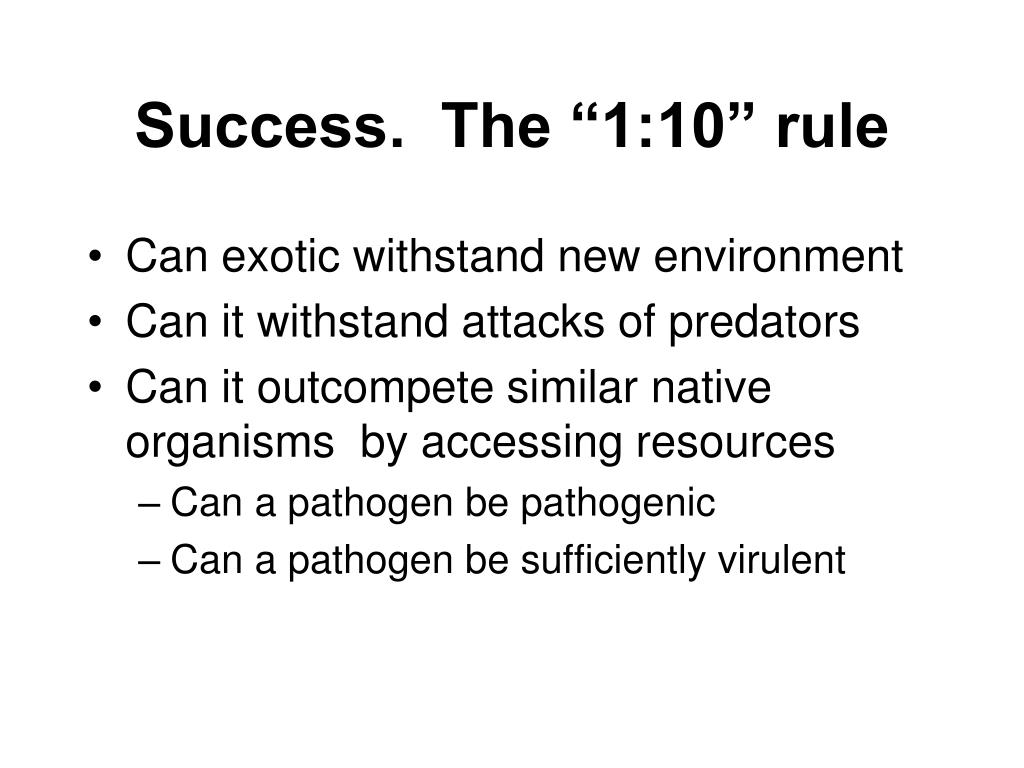 Success. The “1:10” rule

• Can exotic withstand new environment
• Can it withstand attacks of predators
• Can it outcompete similar native organisms by accessing resources
– Can a pathogen be pathogenic
– Can a pathogen be sufficiently virulent